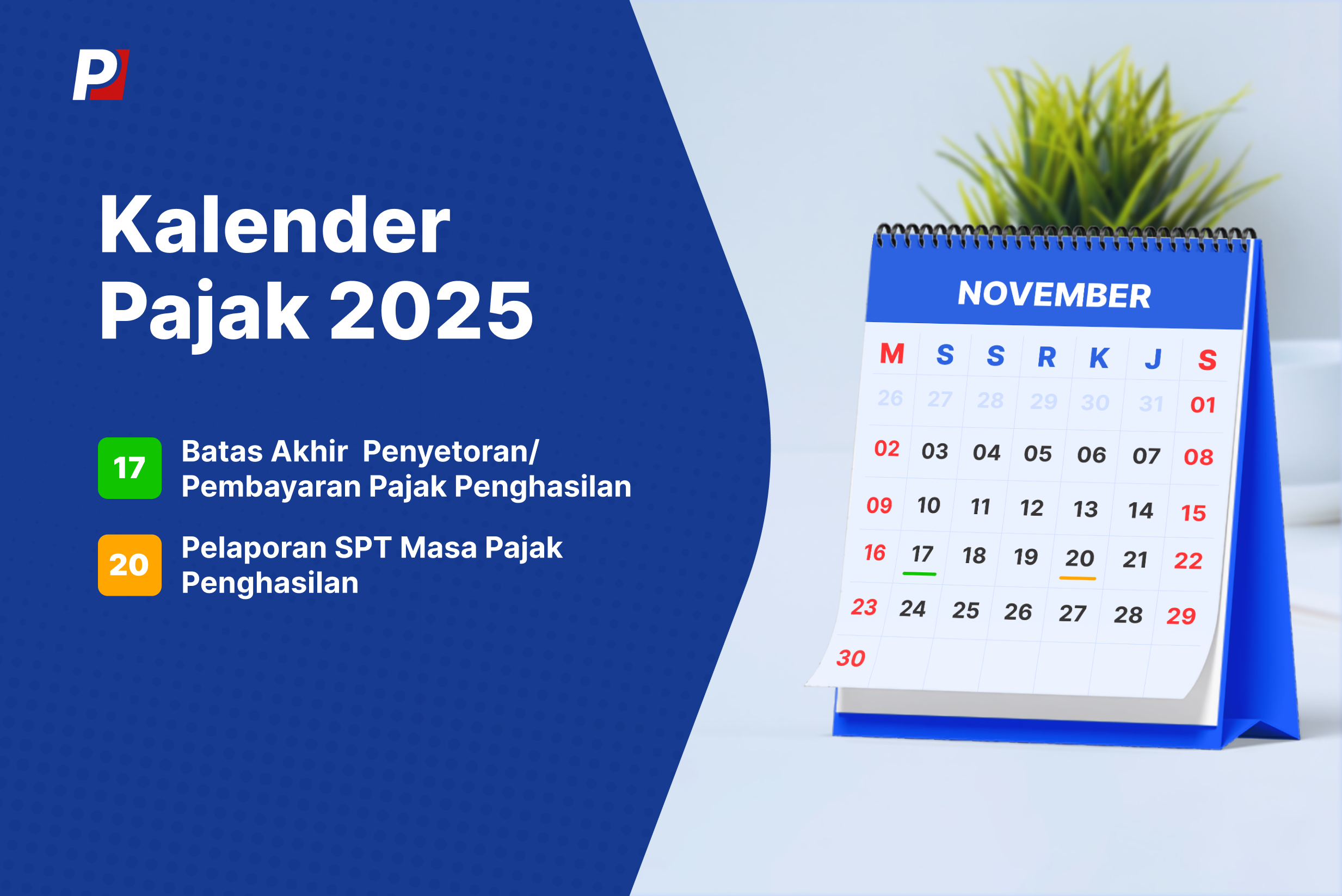 P

Kalender Pajak 2025

17 Batas Akhir Penyetoran/ Pembayaran Pajak Penghasilan

20 Pelaporan SPT Masa Pajak Penghasilan

NOVEMBER

| M | S | S | R | K | J | S |
|---|---|---|---|---|---|---|
| 26 | 27 | 28 | 29 | 30 | 31 | 01 |
| 02 | 03 | 04 | 05 | 06 | 07 | 08 |
| 09 | 10 | 11 | 12 | 13 | 14 | 15 |
| 16 | 17 | 18 | 19 | 20 | 21 | 22 |
| 23 | 24 | 25 | 26 | 27 | 28 | 29 |
| 30 | | | | | | |